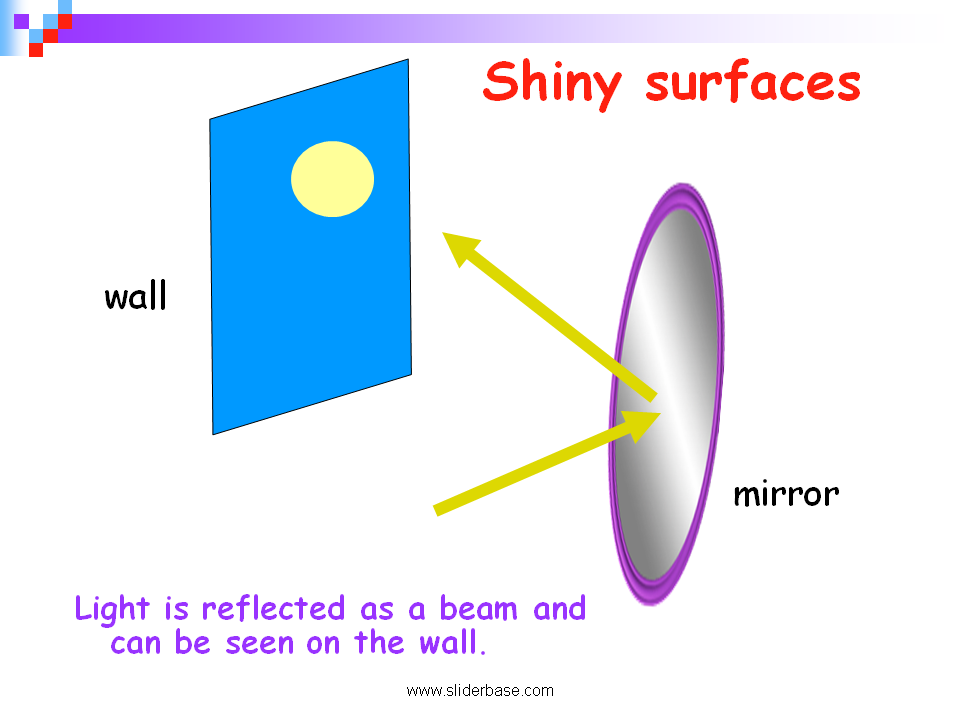 Shiny surfaces

wall

mirror

Light is reflected as a beam and can be seen on the wall.

www.sliderbase.com